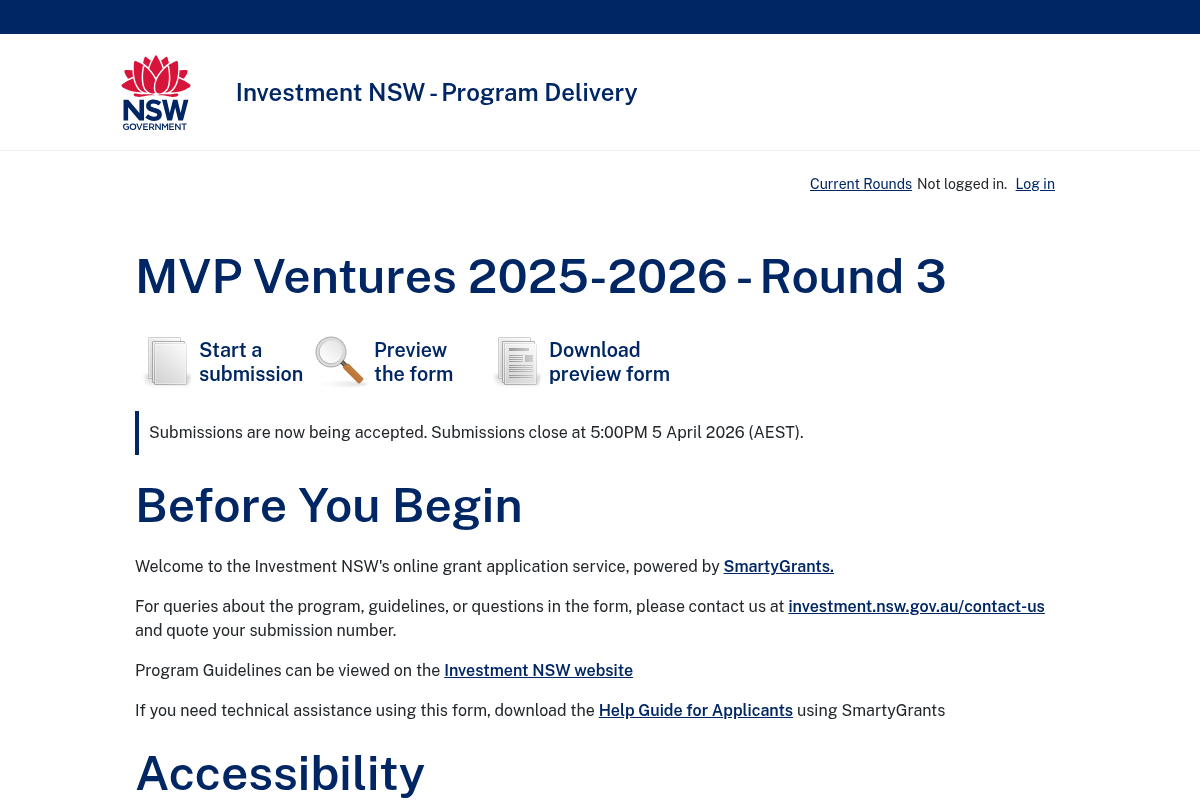 NSW GOVERNMENT

Investment NSW - Program Delivery

Current Rounds Not logged in. Log in

MVP Ventures 2025-2026 - Round 3

Start a submission

Preview the form

Download preview form

Submissions are now being accepted. Submissions close at 5:00PM 5 April 2026 (AEST).

Before You Begin

Welcome to the Investment NSW's online grant application service, powered by SmartyGrants.

For queries about the program, guidelines, or questions in the form, please contact us at investment.nsw.gov.au/contact-us and quote your submission number.

Program Guidelines can be viewed on the Investment NSW website

If you need technical assistance using this form, download the Help Guide for Applicants using SmartyGrants

Accessibility